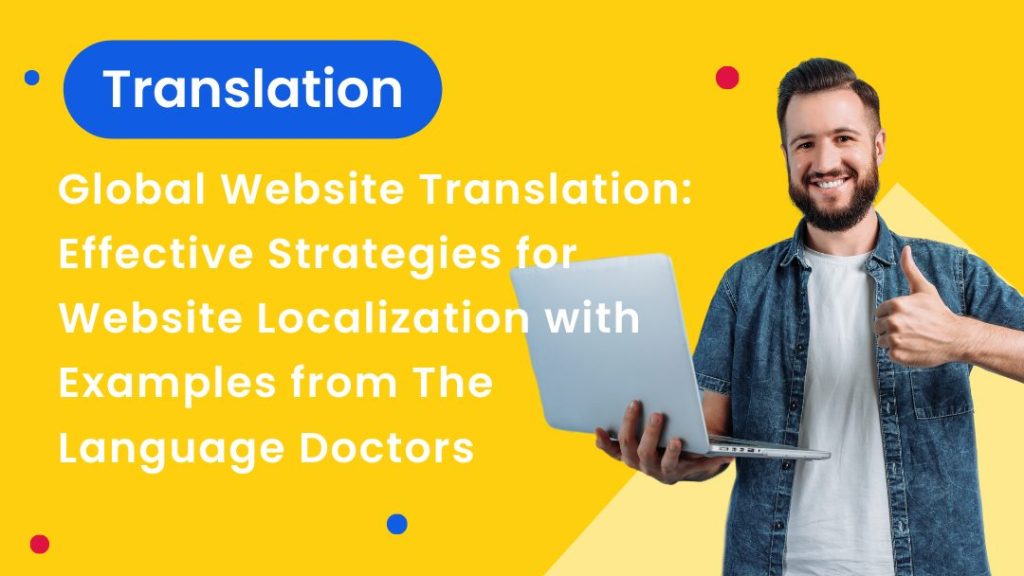 Translation

Global Website Translation: Effective Strategies for Website Localization with Examples from The Language Doctors